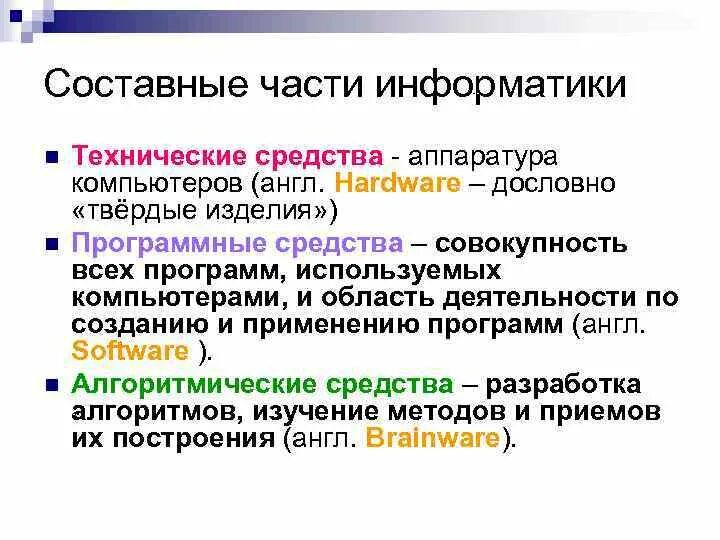 Составные части информатики

Технические средства - аппаратура компьютеров (англ. Hardware – дословно «твёрдые изделия»)

Программные средства – совокупность всех программ, используемых компьютерами, и область деятельности по созданию и применению программ (англ. Software ).

Алгоритмические средства – разработка алгоритмов, изучение методов и приемов их построения (англ. Brainware).